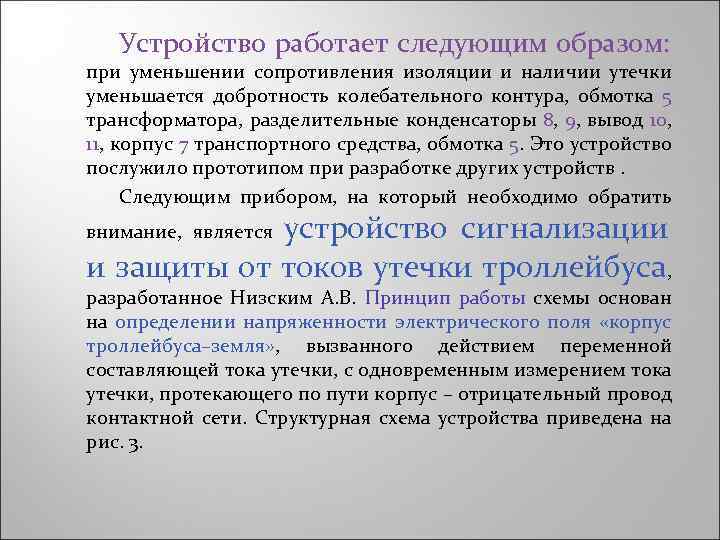 Устройство работает следующим образом: при уменьшении сопротивления изоляции и наличии утечки уменьшается добротность колебательного контура, обмотка 5 трансформатора, разделительные конденсаторы 8, 9, вывод 10, 11, корпус 7 транспортного средства, обмотка 5. Это устройство послужило прототипом при разработке других устройств .

Следующим прибором, на который необходимо обратить внимание, является устройство сигнализации и защиты от токов утечки троллейбуса, разработанное Низским А.В. Принцип работы схемы основан на определении напряженности электрического поля «корпус троллейбуса–земля», вызванного действием переменной составляющей тока утечки, с одновременным измерением тока утечки, протекающего по пути корпус – отрицательный провод контактной сети. Структурная схема устройства приведена на рис. 3.